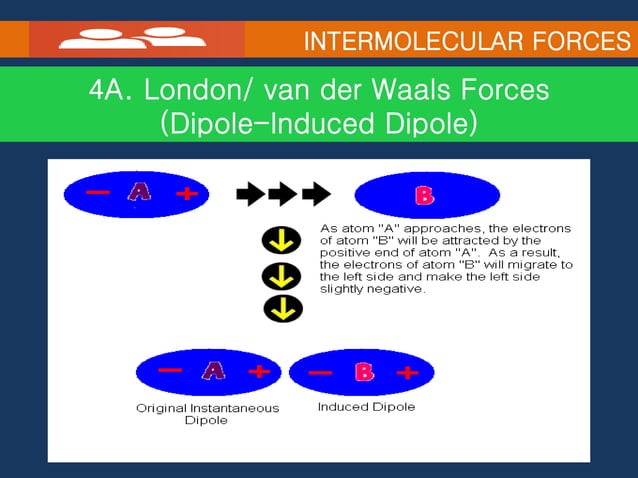 INTERMOLECULAR FORCES

4A. London/ van der Waals Forces (Dipole-Induced Dipole)

− A +

B

As atom "A" approaches, the electrons of atom "B" will be attracted by the positive end of atom "A". As a result, the electrons of atom "B" will migrate to the left side and make the left side slightly negative.

− A +

− B +

Original Instantaneous Dipole

Induced Dipole